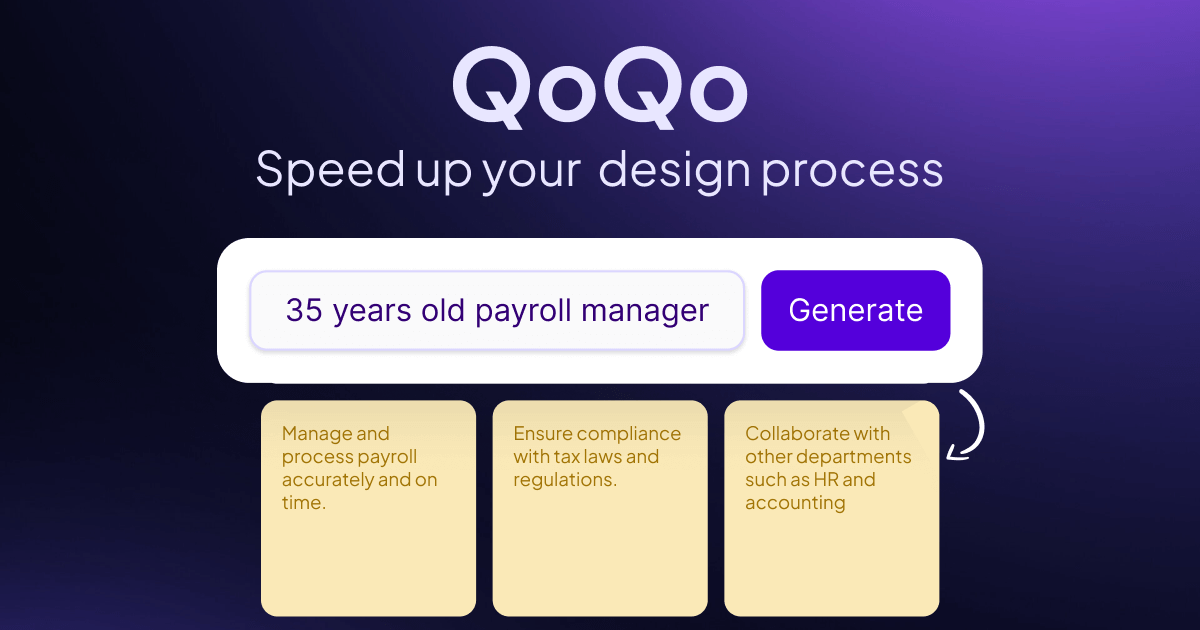 QoQo
Speed up your design process

35 years old payroll manager

Generate

Manage and process payroll accurately and on time.

Ensure compliance with tax laws and regulations.

Collaborate with other departments such as HR and accounting